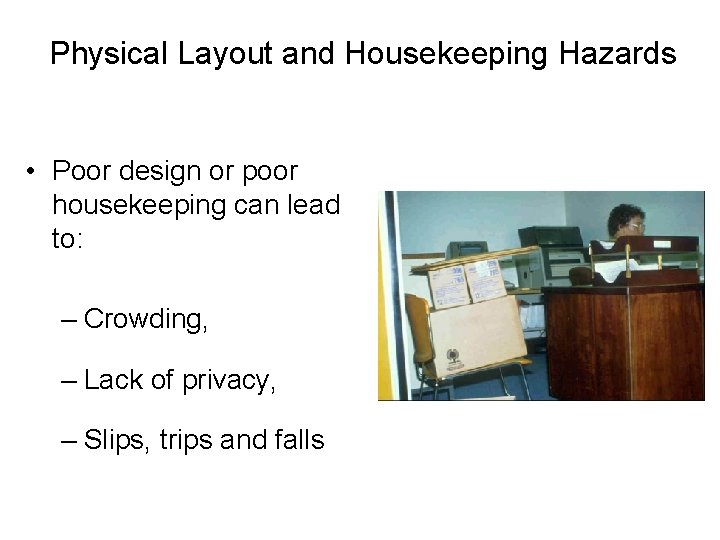 Physical Layout and Housekeeping Hazards

• Poor design or poor housekeeping can lead to:

– Crowding,

– Lack of privacy,

– Slips, trips and falls